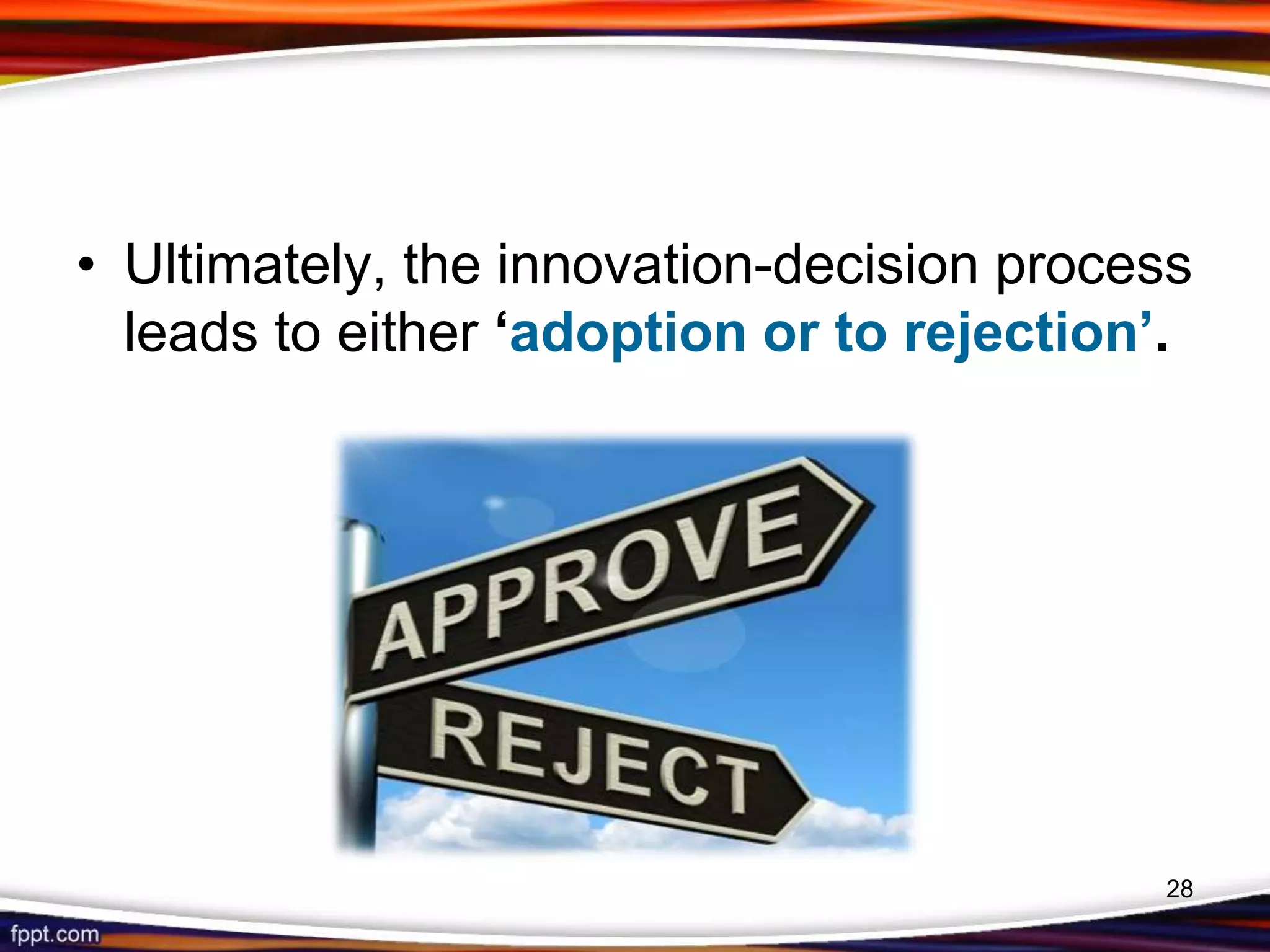 • Ultimately, the innovation-decision process leads to either ‘adoption or to rejection’.

APPROVE

REJECT

28

fppt.com